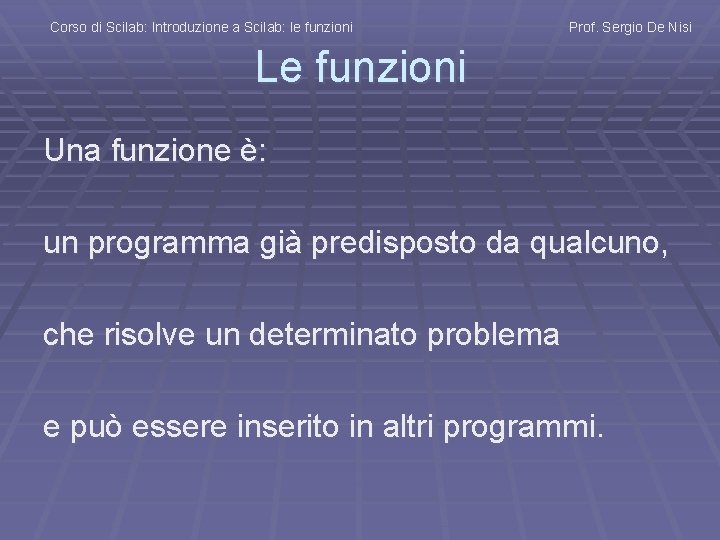 Corso di Scilab: Introduzione a Scilab: le funzioni

Prof. Sergio De Nisi

Le funzioni

Una funzione è:

un programma già predisposto da qualcuno,

che risolve un determinato problema

e può essere inserito in altri programmi.